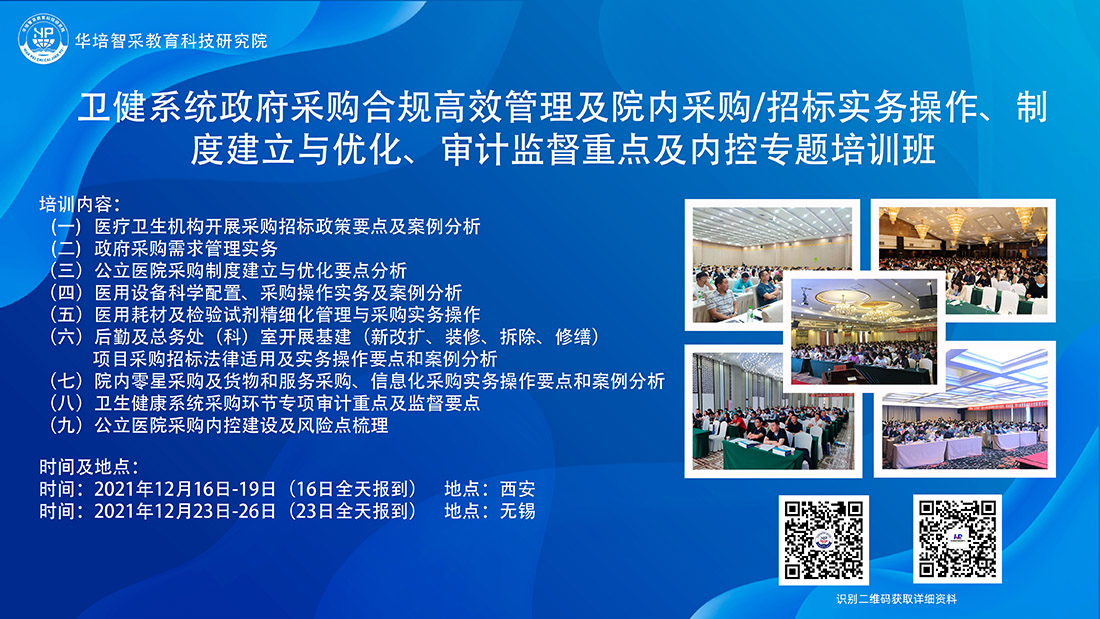 华培智采教育科技研究院

卫健系统政府采购合规高效管理及院内采购/招标实务操作、制度建立与优化、审计监督重点及内控专题培训班

培训内容：
（一）医疗卫生机构开展采购招标政策要点及案例分析
（二）政府采购需求管理实务
（三）公立医院采购制度建立与优化要点分析
（四）医用设备科学配置、采购操作实务及案例分析
（五）医用耗材及检验试剂精细化管理与采购实务操作
（六）后勤及总务处（科）室开展基建（新改扩、装修、拆除、修缮）项目采购招标法律适用及实务操作要点和案例分析
（七）院内零星采购及货物和服务采购、信息化采购实务操作要点和案例分析
（八）卫生健康系统采购环节专项审计重点及监督要点
（九）公立医院采购内控建设及风险点梳理

时间及地点：
时间：2021年12月16日-19日（16日全天报到） 地点：西安
时间：2021年12月23日-26日（23日全天报到） 地点：无锡

识别二维码获取详细资料